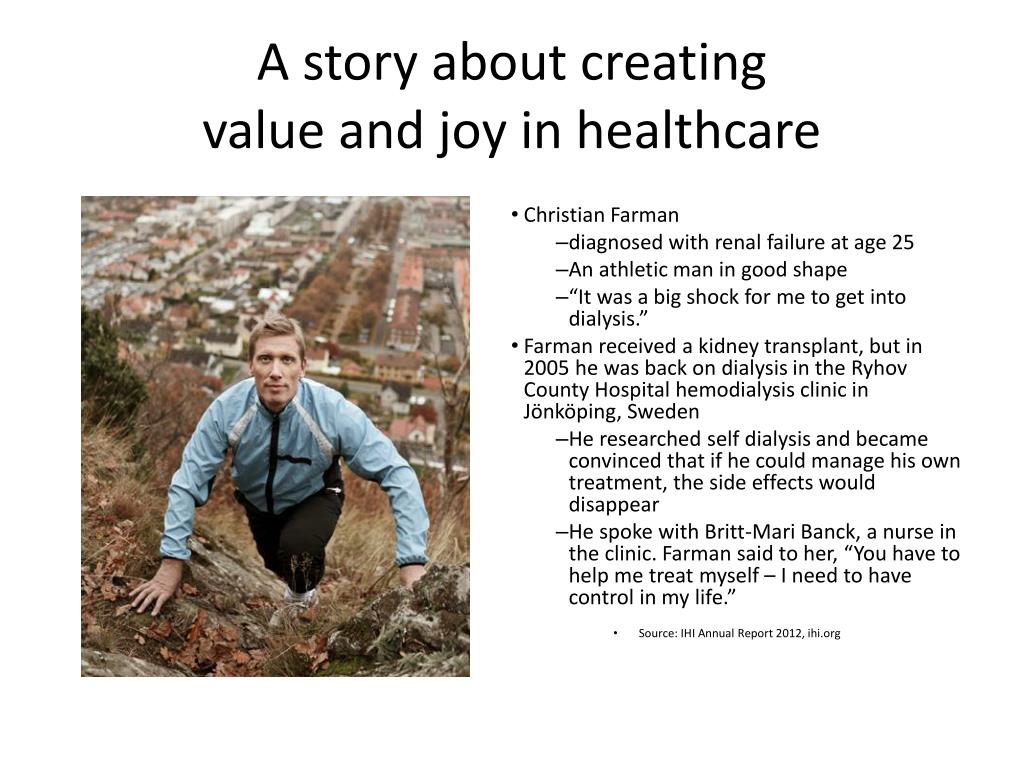 A story about creating value and joy in healthcare

• Christian Farman
–diagnosed with renal failure at age 25
–An athletic man in good shape
–“It was a big shock for me to get into dialysis.”
• Farman received a kidney transplant, but in 2005 he was back on dialysis in the Ryhov County Hospital hemodialysis clinic in Jönköping, Sweden
–He researched self dialysis and became convinced that if he could manage his own treatment, the side effects would disappear
–He spoke with Britt-Mari Banck, a nurse in the clinic. Farman said to her, “You have to help me treat myself – I need to have control in my life.”
• Source: IHI Annual Report 2012, ihi.org